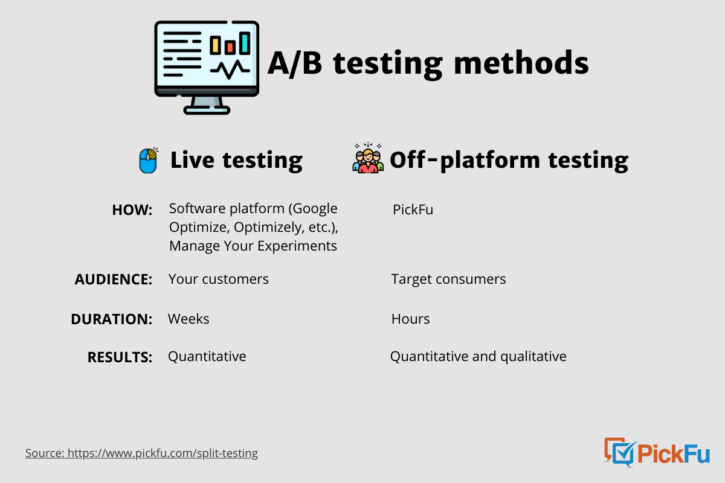 A/B testing methods

| | Live testing | Off-platform testing |
|---|---|---|
| HOW: | Software platform (Google Optimize, Optimizely, etc.), Manage Your Experiments | PickFu |
| AUDIENCE: | Your customers | Target consumers |
| DURATION: | Weeks | Hours |
| RESULTS: | Quantitative | Quantitative and qualitative |

Source: https://www.pickfu.com/split-testing

PickFu